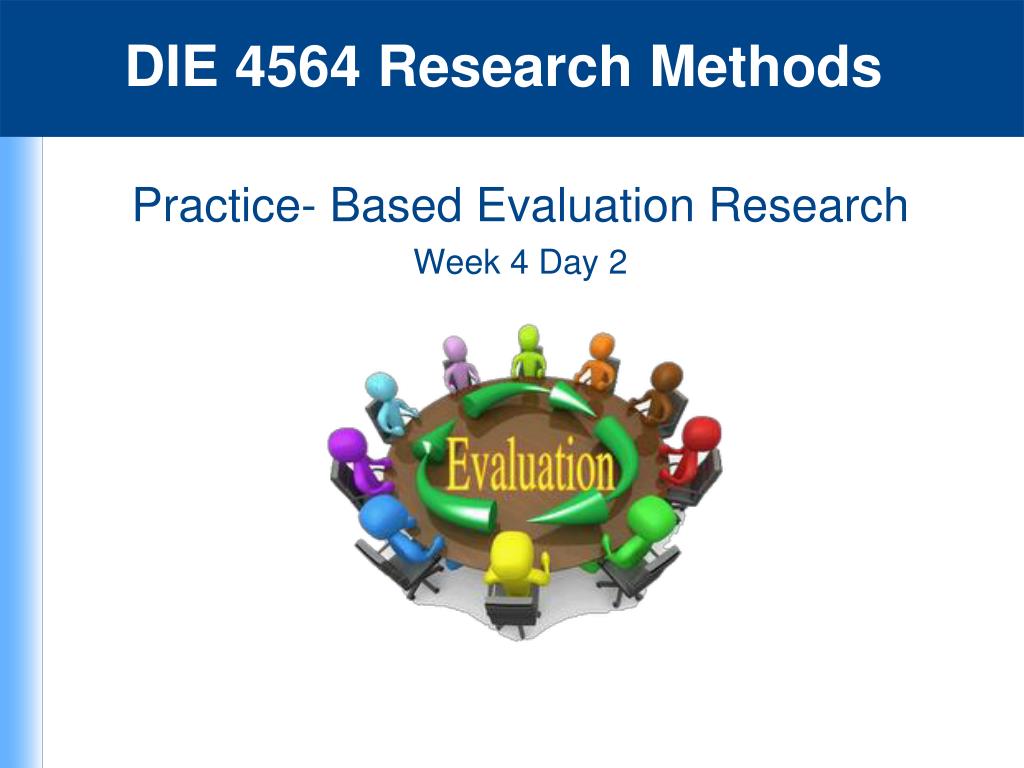 DIE 4564 Research Methods

Practice- Based Evaluation Research

Week 4 Day 2

Evaluation